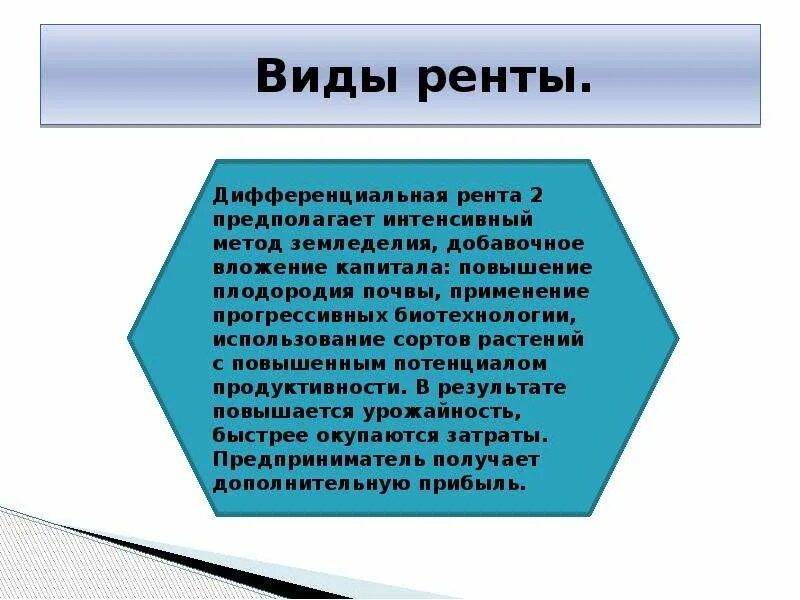 Виды ренты.

Дифференциальная рента 2 предполагает интенсивный метод земледелия, добавочное вложение капитала: повышение плодородия почвы, применение прогрессивных биотехнологии, использование сортов растений с повышенным потенциалом продуктивности. В результате повышается урожайность, быстрее окупаются затраты. Предприниматель получает дополнительную прибыль.